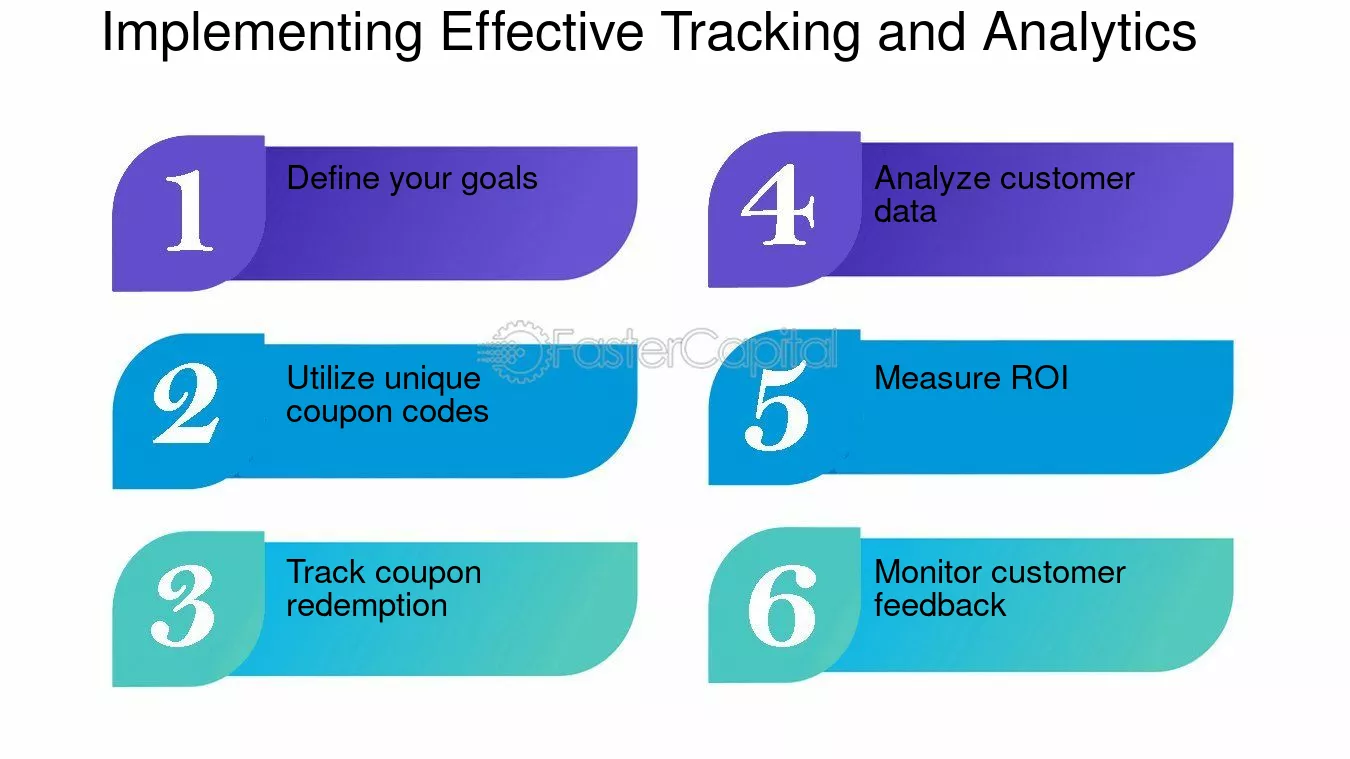 Implementing Effective Tracking and Analytics

1 Define your goals

2 Utilize unique coupon codes

3 Track coupon redemption

4 Analyze customer data

5 Measure ROI

6 Monitor customer feedback

FasterCapital